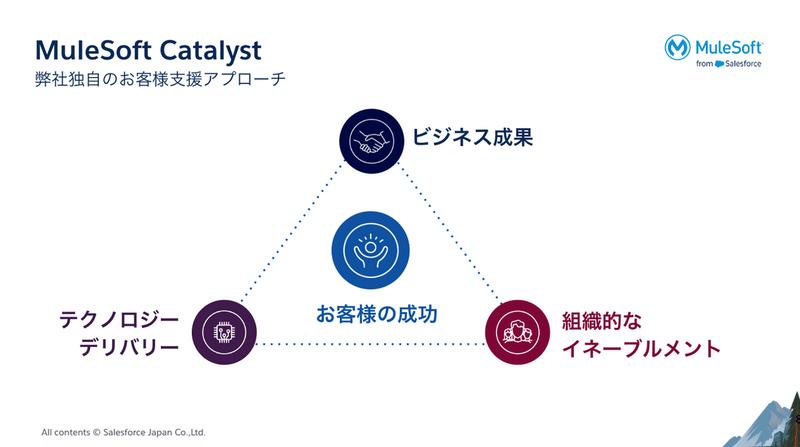 MuleSoft Catalyst
弊社独自のお客様支援アプローチ

MuleSoft
from Salesforce

ビジネス成果

お客様の成功

テクノロジー
デリバリー

組織的な
イネーブルメント

All contents © Salesforce Japan Co.,Ltd.